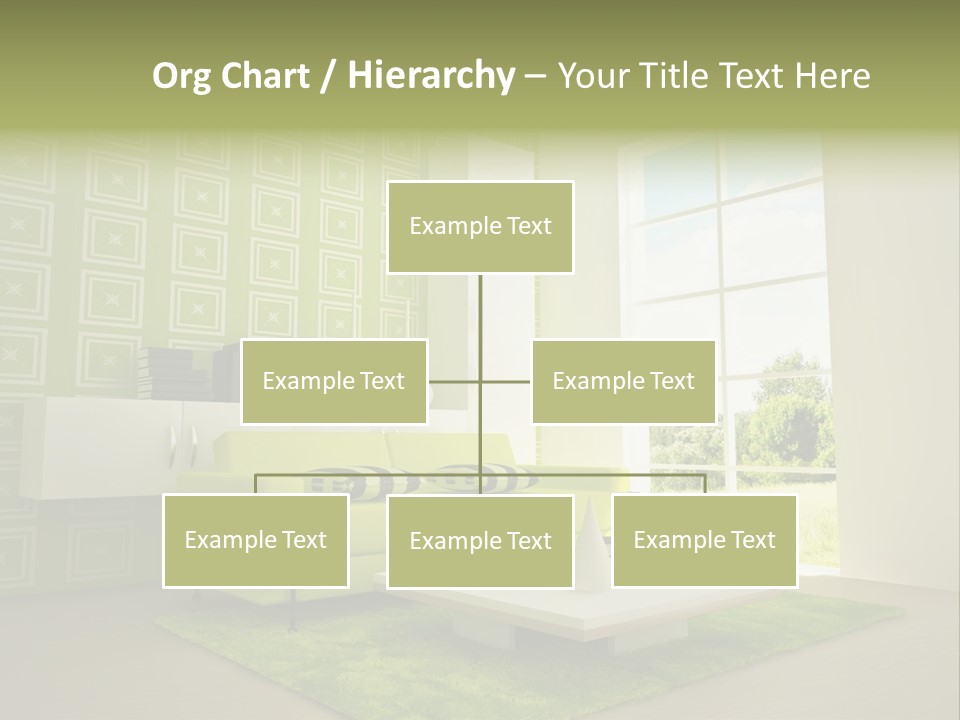 Org Chart / Hierarchy – Your Title Text Here

Example Text

Example Text

Example Text

Example Text

Example Text

Example Text